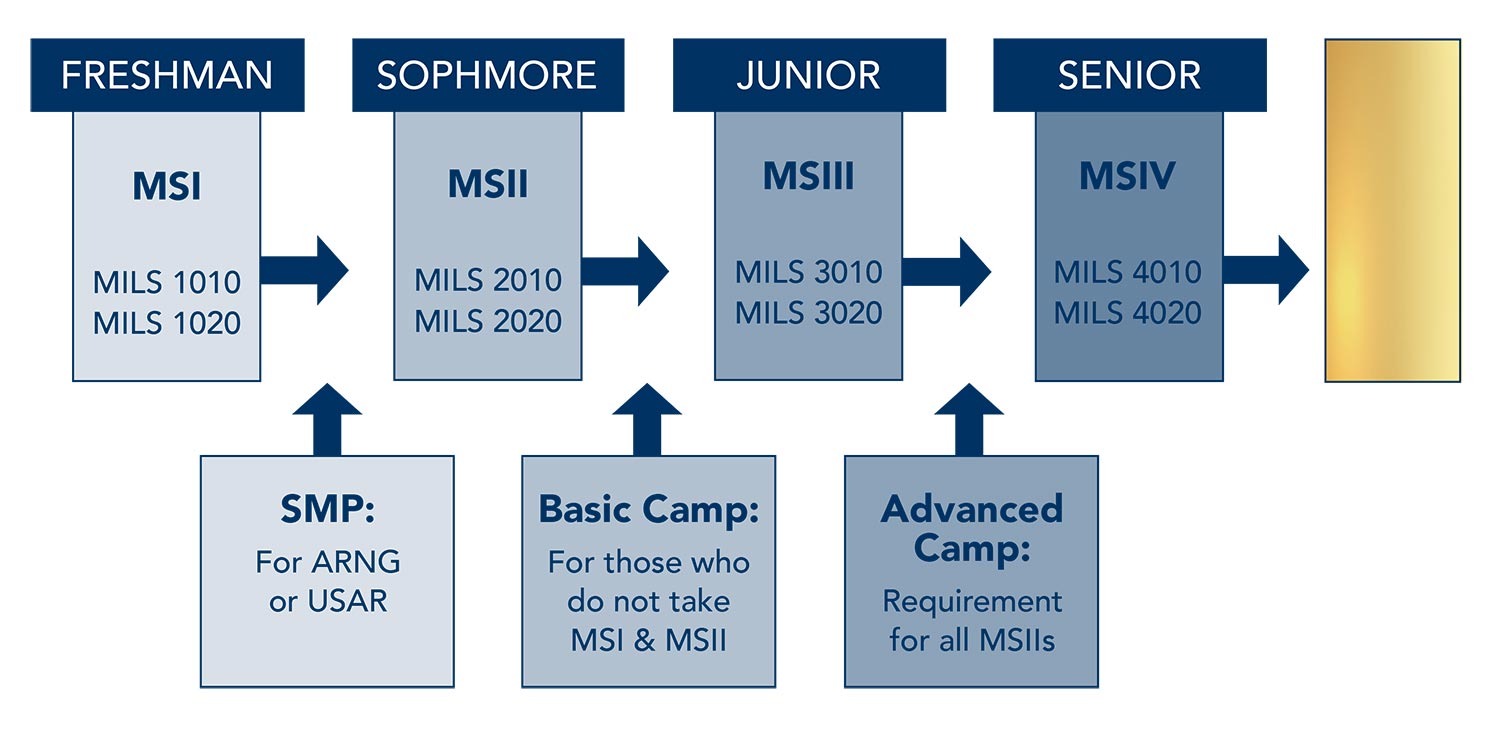 FRESHMAN

MSI

MILS 1010
MILS 1020

SOPHMORE

MSII

MILS 2010
MILS 2020

JUNIOR

MSIII

MILS 3010
MILS 3020

SENIOR

MSIV

MILS 4010
MILS 4020

SMP:
For ARNG or USAR

Basic Camp:
For those who do not take MSI & MSII

Advanced Camp:
Requirement for all MSIIs